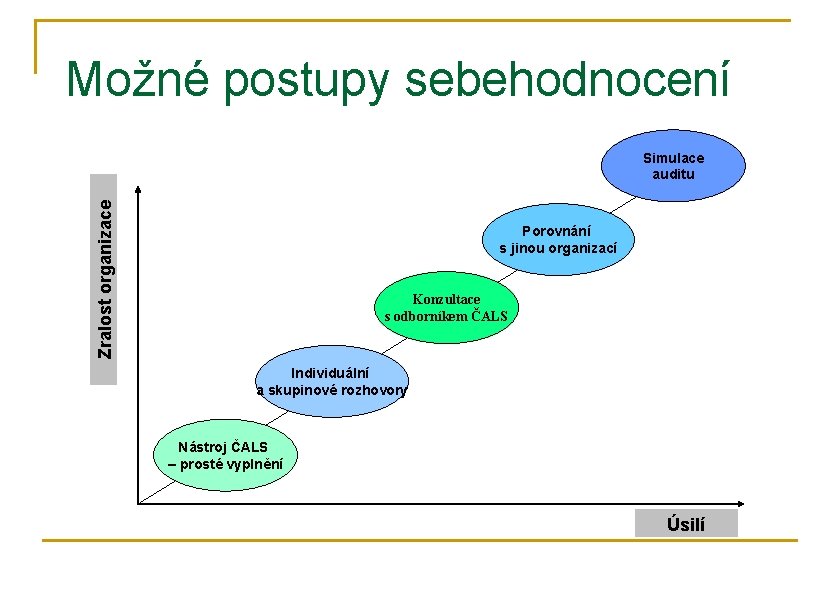 Možné postupy sebehodnocení

Zralost organizace

Simulace auditu

Porovnání s jinou organizací

Konzultace s odborníkem ČALS

Individuální a skupinové rozhovory

Nástroj ČALS – prosté vyplnění

Úsilí